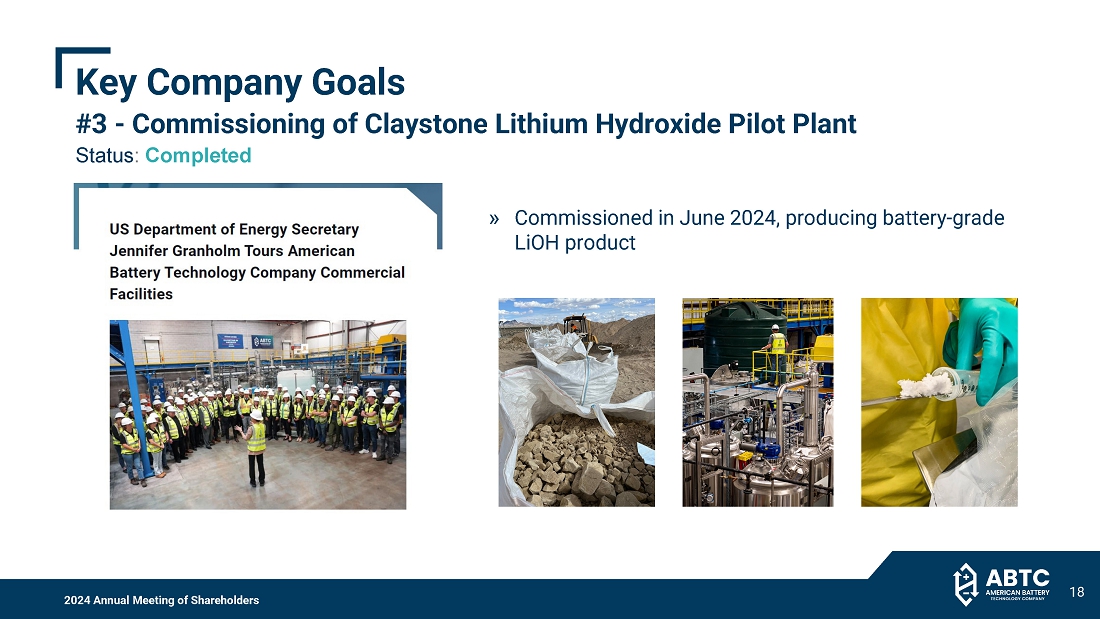 Key Company Goals

#3 - Commissioning of Claystone Lithium Hydroxide Pilot Plant

Status: Completed

US Department of Energy Secretary Jennifer Granholm Tours American Battery Technology Company Commercial Facilities

» Commissioned in June 2024, producing battery-grade LiOH product

2024 Annual Meeting of Shareholders

ABTC
AMERICAN BATTERY TECHNOLOGY COMPANY

18